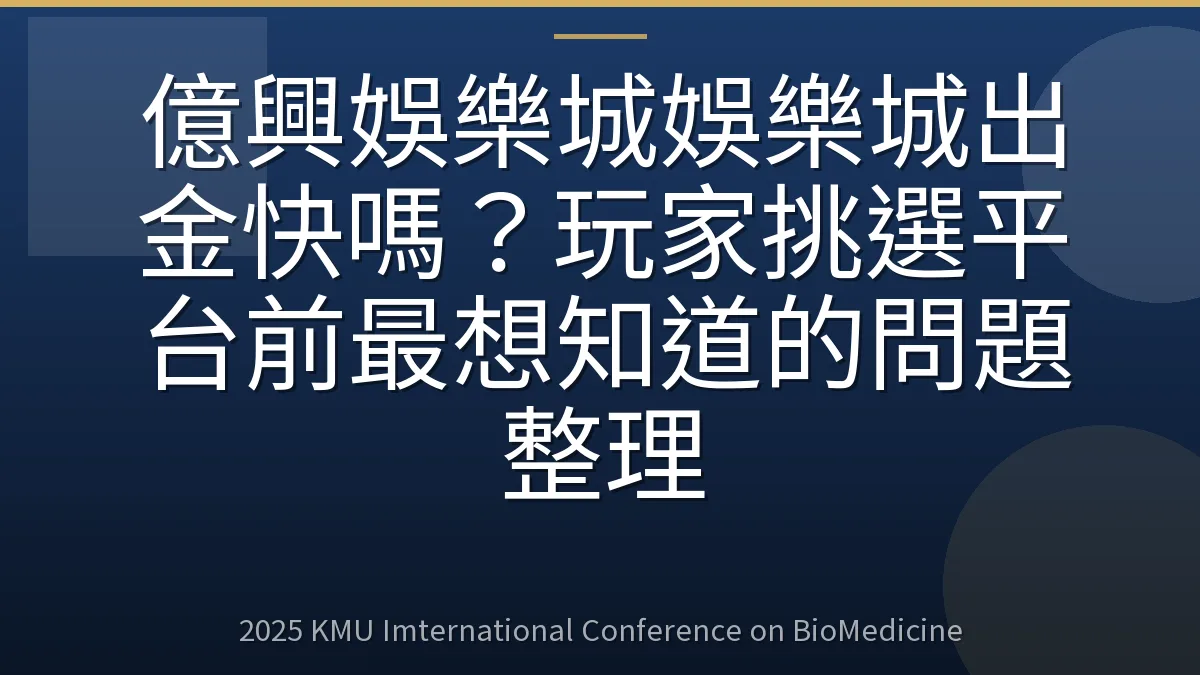 億興娛樂城娛樂城出金快嗎？玩家挑選平台前最想知道的問題整理

2025 KMU Imternational Conference on BioMedicine